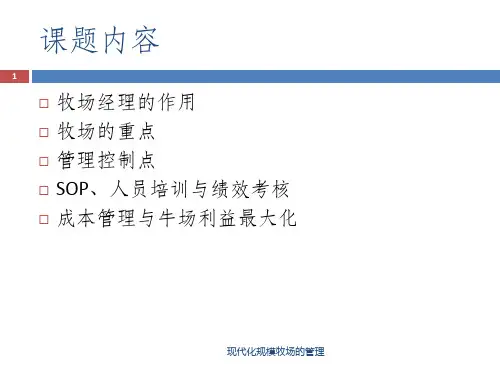 课题内容

1

□ 牧场经理的作用
□ 牧场的重点
□ 管理控制点
□ SOP、人员培训与绩效考核
□ 成本管理与牛场利益最大化

现代化规模牧场的管理